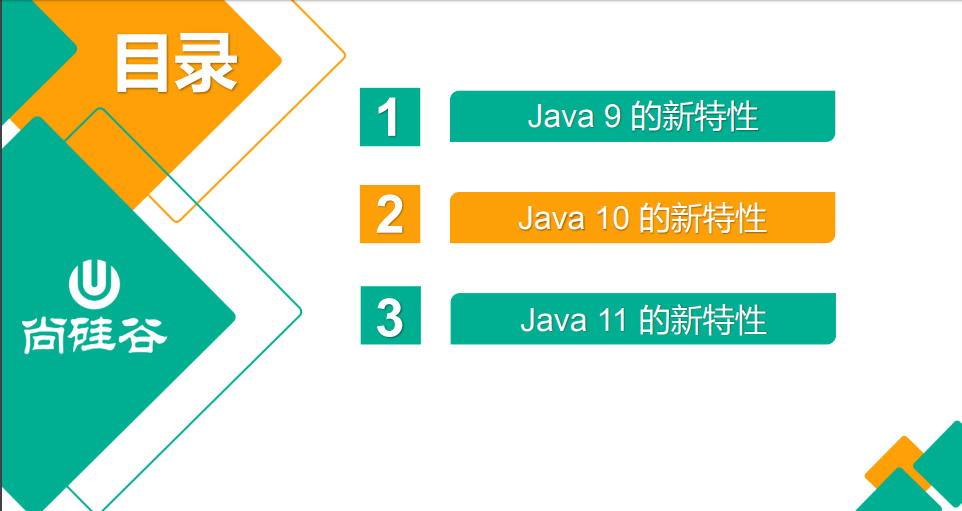 目录

尚硅谷

1 Java 9 的新特性

2 Java 10 的新特性

3 Java 11 的新特性